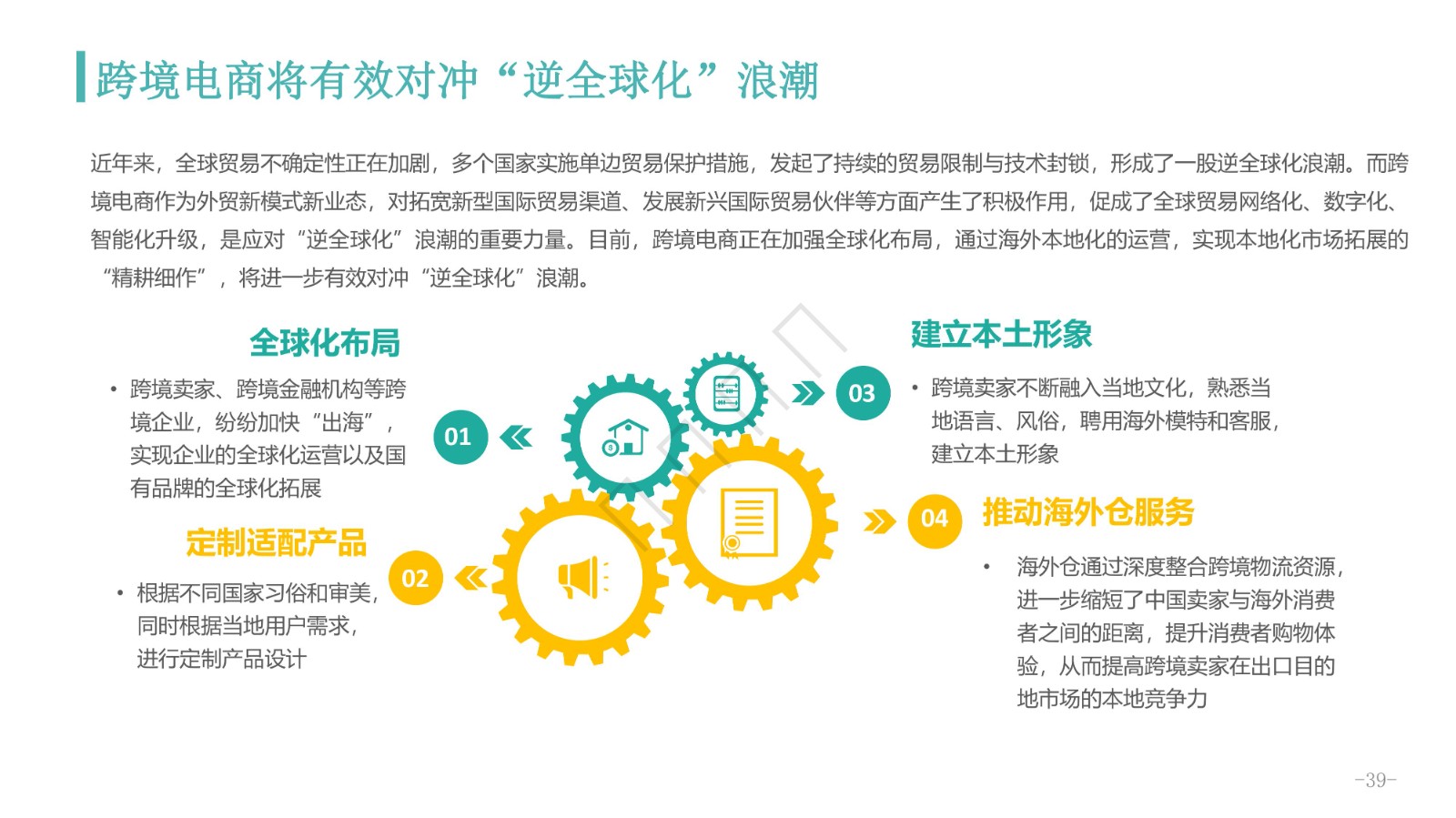 跨境电商将有效对冲“逆全球化”浪潮

近年来，全球贸易不确定性正在加剧，多个国家实施单边贸易保护措施，发起了持续的贸易限制与技术封锁，形成了一股逆全球化浪潮。而跨境电商作为外贸新模式新业态，对拓宽新型国际贸易渠道、发展新兴国际贸易伙伴等方面产生了积极作用，促成了全球贸易网络化、数字化、智能化升级，是应对“逆全球化”浪潮的重要力量。目前，跨境电商正在加强全球化布局，通过海外本地化的运营，实现本地化市场拓展的“精耕细作”，将进一步有效对冲“逆全球化”浪潮。

全球化布局

• 跨境卖家、跨境金融机构等跨境企业，纷纷加快“出海”，实现企业的全球化运营以及国有品牌的全球化拓展

01

定制适配产品

• 根据不同国家习俗和审美，同时根据当地用户需求，进行定制产品设计

02

03

建立本土形象

• 跨境卖家不断融入当地文化，熟悉当地语言、风俗，聘用海外模特和客服，建立本土形象

04

推动海外仓服务

• 海外仓通过深度整合跨境物流资源，进一步缩短了中国卖家与海外消费者之间的距离，提升消费者购物体验，从而提高跨境卖家在出口目的地市场的本地竞争力

-39-